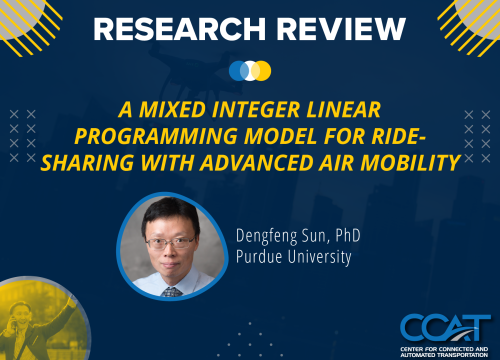 RESEARCH REVIEW

A MIXED INTEGER LINEAR PROGRAMMING MODEL FOR RIDE-SHARING WITH ADVANCED AIR MOBILITY

Dengfeng Sun, PhD
Purdue University

CCAT
CENTER FOR CONNECTED AND AUTOMATED TRANSPORTATION